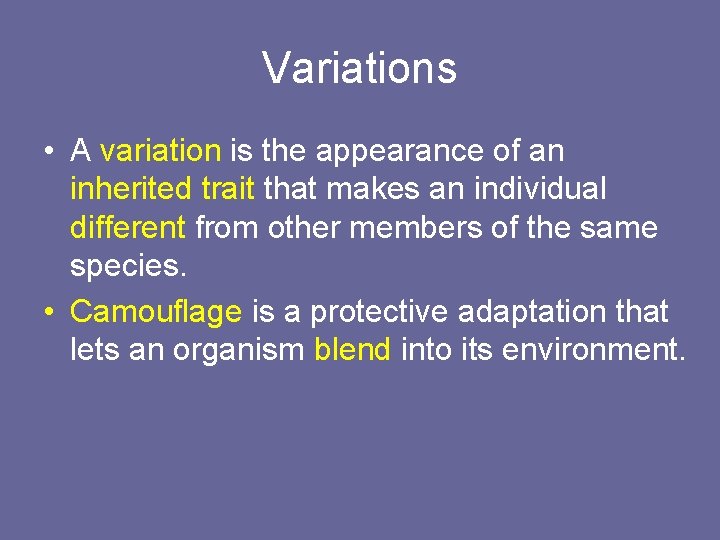 Variations

• A variation is the appearance of an inherited trait that makes an individual different from other members of the same species.

• Camouflage is a protective adaptation that lets an organism blend into its environment.